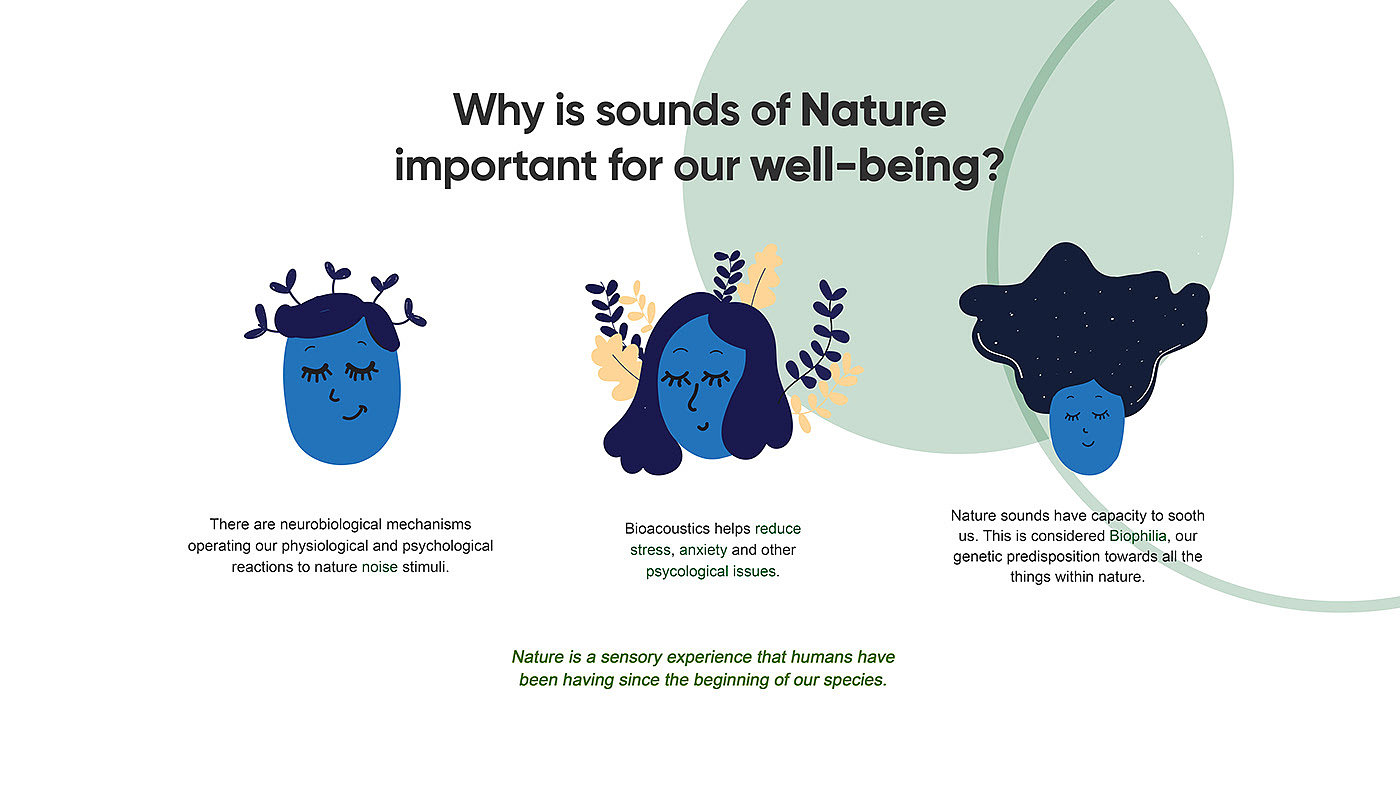 Why is sounds of Nature important for our well-being?

There are neurobiological mechanisms operating our physiological and psychological reactions to nature noise stimuli.

Bioacoustics helps reduce stress, anxiety and other psycological issues.

Nature sounds have capacity to sooth us. This is considered Biophilia, our genetic predisposition towards all the things within nature.

Nature is a sensory experience that humans have been having since the beginning of our species.